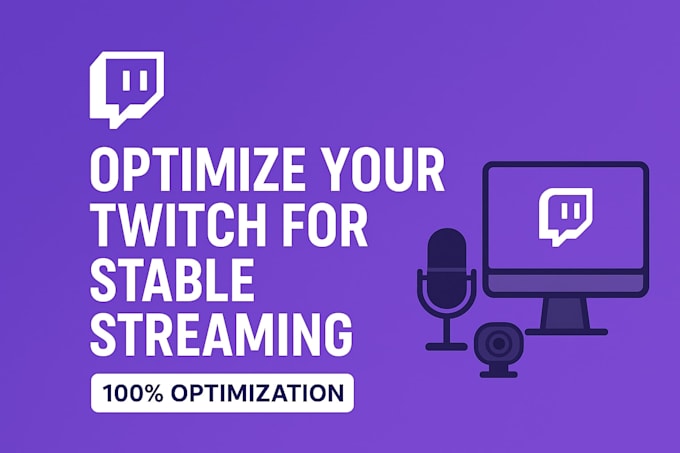 OPTIMIZE YOUR TWITCH FOR STABLE STREAMING

100% OPTIMIZATION